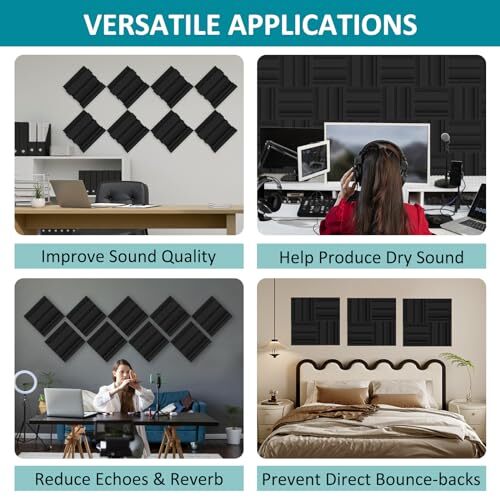 VERSATILE APPLICATIONS

Improve Sound Quality

Help Produce Dry Sound

Reduce Echoes & Reverb

Prevent Direct Bounce-backs